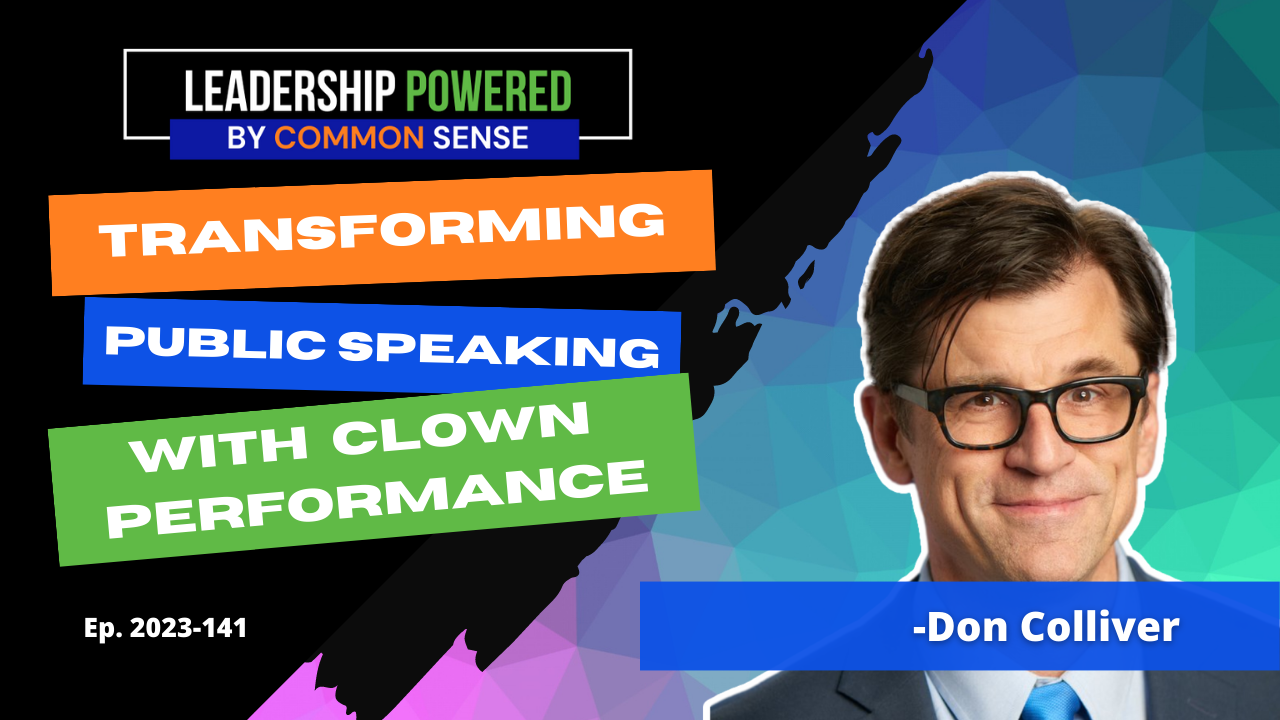 LEADERSHIP POWERED
BY COMMON SENSE

TRANSFORMING
PUBLIC SPEAKING
WITH CLOWN PERFORMANCE

Ep. 2023-141

-Don Colliver